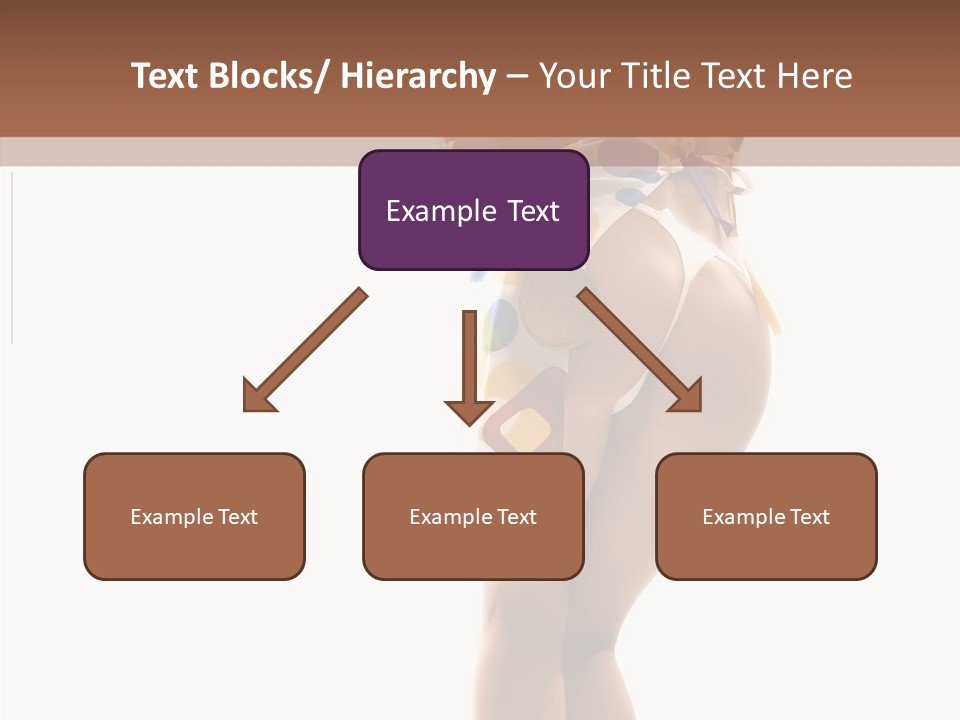 Text Blocks/ Hierarchy – Your Title Text Here

Example Text

Example Text

Example Text

Example Text